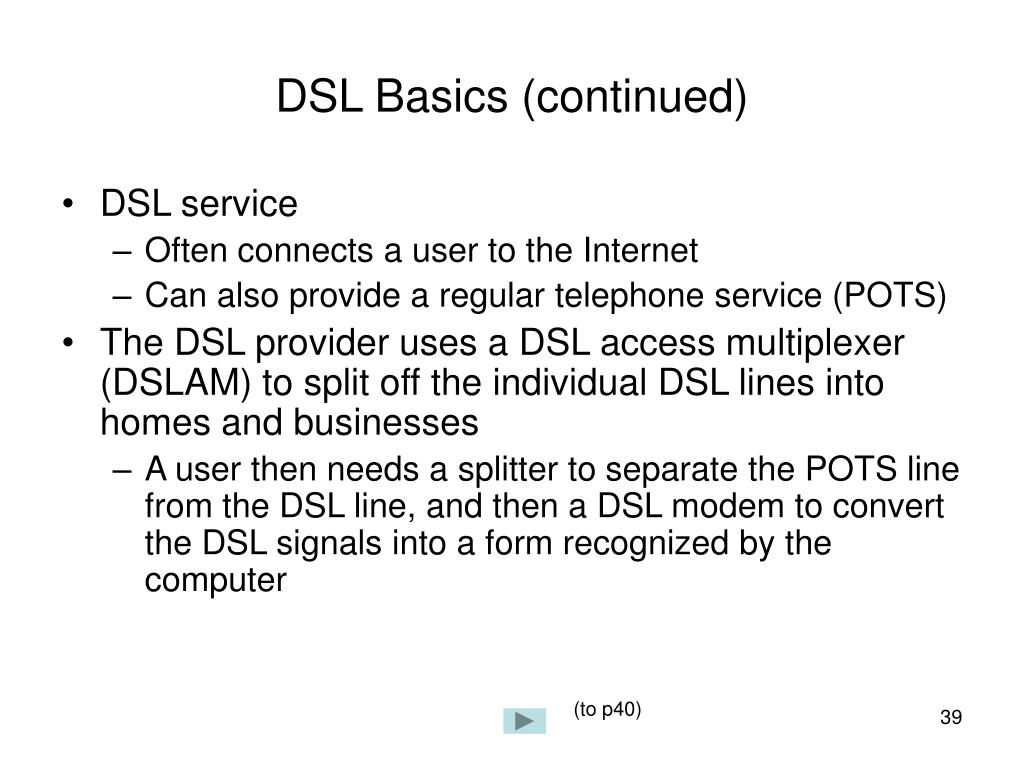 DSL Basics (continued)

• DSL service
– Often connects a user to the Internet
– Can also provide a regular telephone service (POTS)
• The DSL provider uses a DSL access multiplexer (DSLAM) to split off the individual DSL lines into homes and businesses
– A user then needs a splitter to separate the POTS line from the DSL line, and then a DSL modem to convert the DSL signals into a form recognized by the computer

(to p40)

39